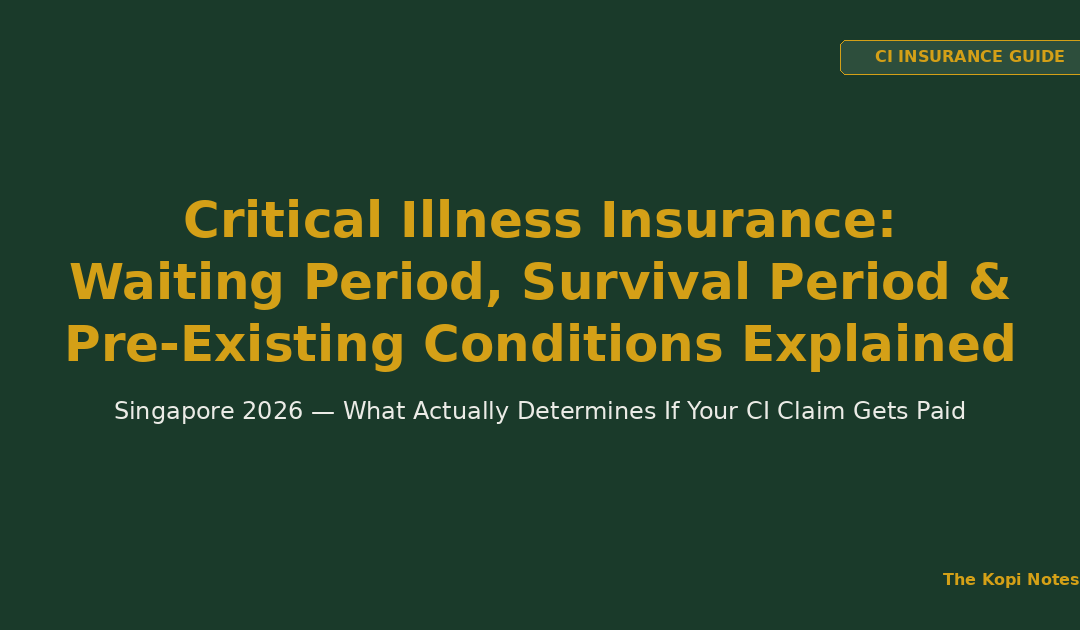 CI INSURANCE GUIDE

Critical Illness Insurance: Waiting Period, Survival Period & Pre-Existing Conditions Explained

Singapore 2026 — What Actually Determines If Your CI Claim Gets Paid

The Kopi Notes